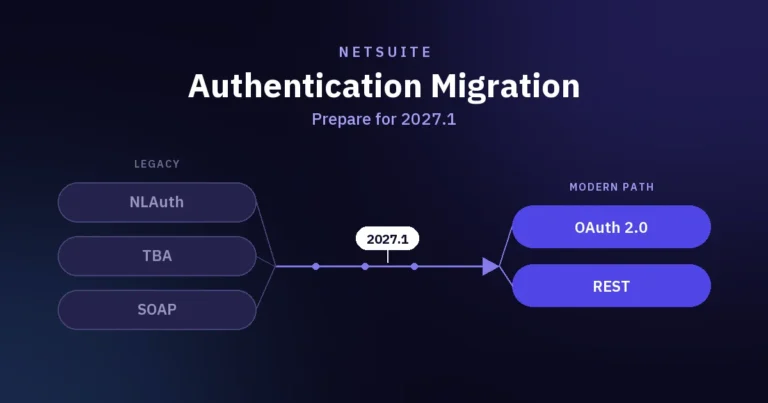 NETSUITE
Authentication Migration
Prepare for 2027.1

LEGACY
NLAuth
TBA
SOAP

2027.1

MODERN PATH
OAuth 2.0
REST